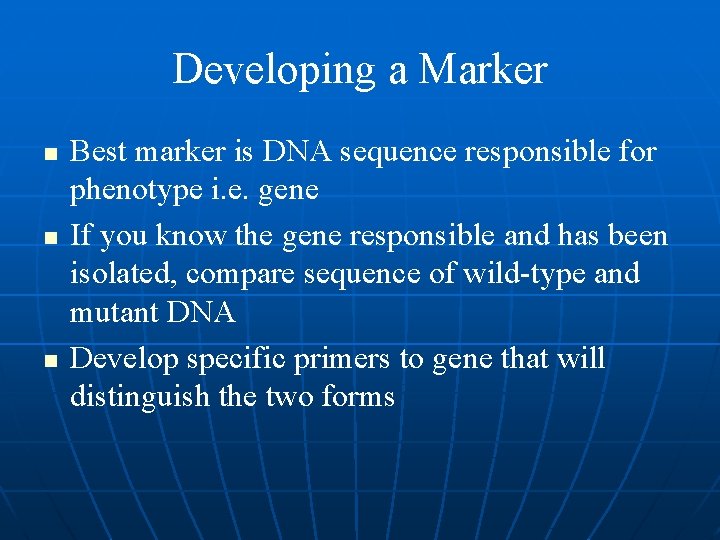 Developing a Marker

- Best marker is DNA sequence responsible for phenotype i.e. gene
- If you know the gene responsible and has been isolated, compare sequence of wild-type and mutant DNA
- Develop specific primers to gene that will distinguish the two forms